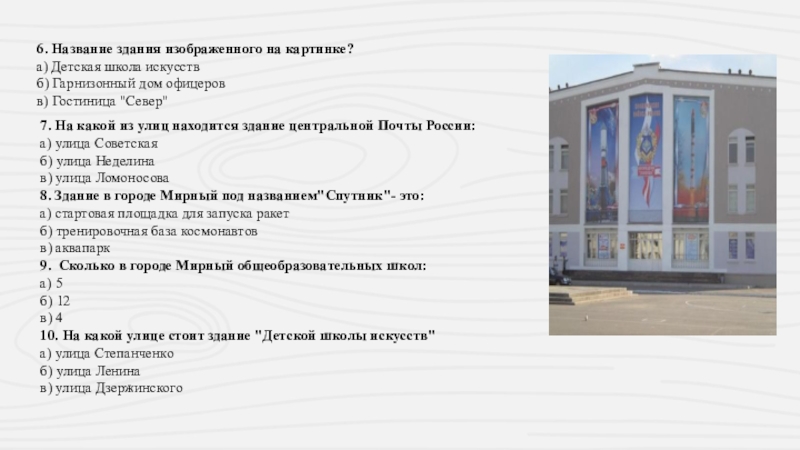 6. Название здания изображенного на картинке?
а) Детская школа искусств
б) Гарнизонный дом офицеров
в) Гостиница "Север"

7. На какой из улиц находится здание центральной Почты России:
а) улица Советская
б) улица Неделина
в) улица Ломоносова

8. Здание в городе Мирный под названием"Спутник"- это:
а) стартовая площадка для запуска ракет
б) тренировочная база космонавтов
в) аквапарк

9. Сколько в городе Мирный общеобразовательных школ:
а) 5
б) 12
в) 4

10. На какой улице стоит здание "Детской школы искусств"
а) улица Степанченко
б) улица Ленина
в) улица Дзержинского